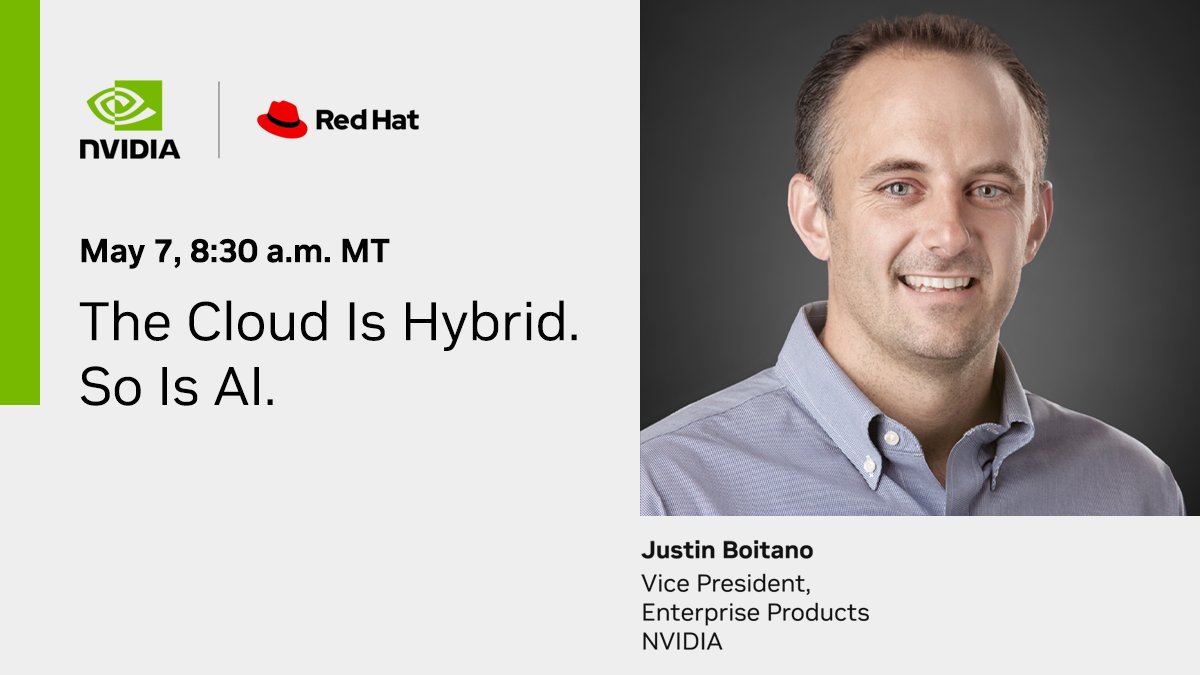 NVIDIA

Red Hat

May 7, 8:30 a.m. MT

The Cloud Is Hybrid. So Is AI.

Justin Boitano
Vice President, Enterprise Products
NVIDIA